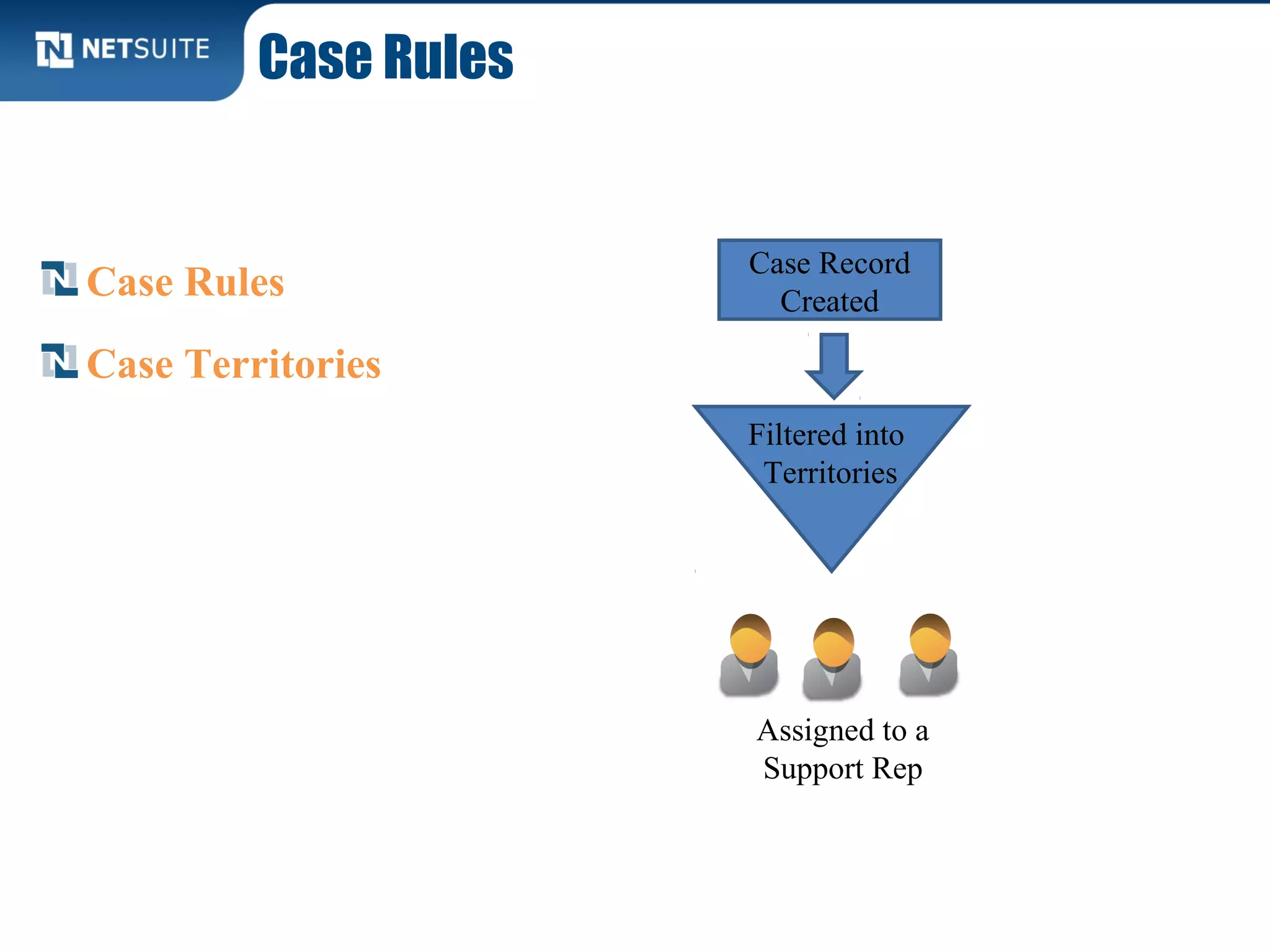 NETSUITE

Case Rules

Case Rules

Case Territories

Case Record Created

Filtered into Territories

Assigned to a Support Rep